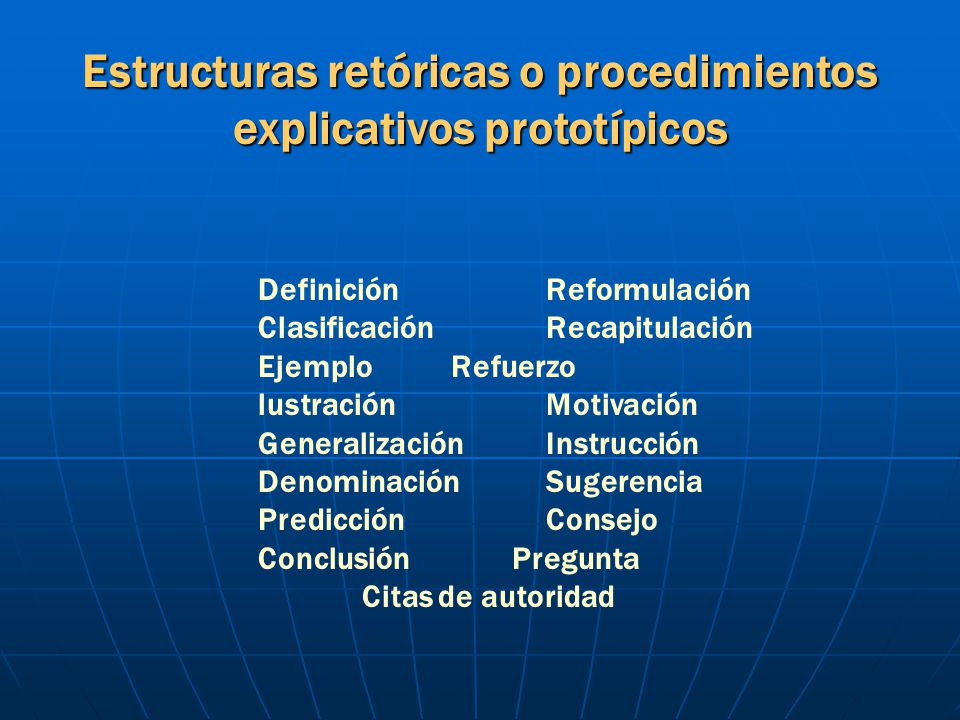 Estructuras retóricas o procedimientos explicativos prototípicos

Definición Reformulación
Clasificación Recapitulación
Ejemplo Refuerzo
Iustración Motivación
Generalización Instrucción
Denominación Sugerencia
Predicción Consejo
Conclusión Pregunta
Citas de autoridad